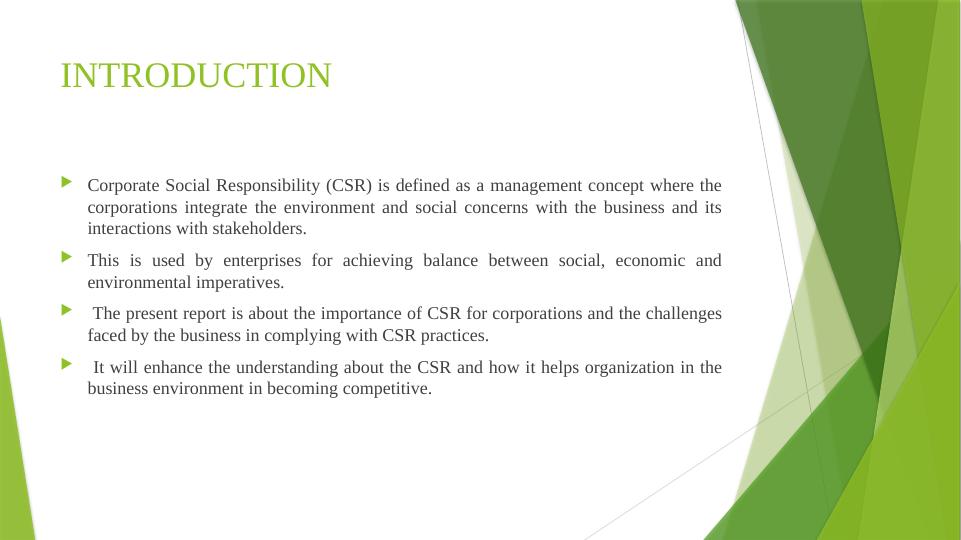 INTRODUCTION

Corporate Social Responsibility (CSR) is defined as a management concept where the corporations integrate the environment and social concerns with the business and its interactions with stakeholders.

This is used by enterprises for achieving balance between social, economic and environmental imperatives.

The present report is about the importance of CSR for corporations and the challenges faced by the business in complying with CSR practices.

It will enhance the understanding about the CSR and how it helps organization in the business environment in becoming competitive.